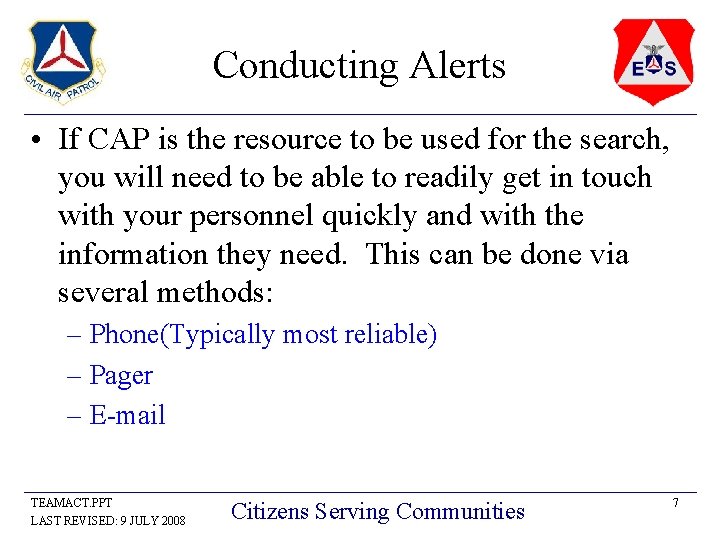 CIVIL AIR PATROL

Conducting Alerts

E S

• If CAP is the resource to be used for the search, you will need to be able to readily get in touch with your personnel quickly and with the information they need. This can be done via several methods:

– Phone(Typically most reliable)
– Pager
– E-mail

TEAMACT.PPT
LAST REVISED: 9 JULY 2008

Citizens Serving Communities

7